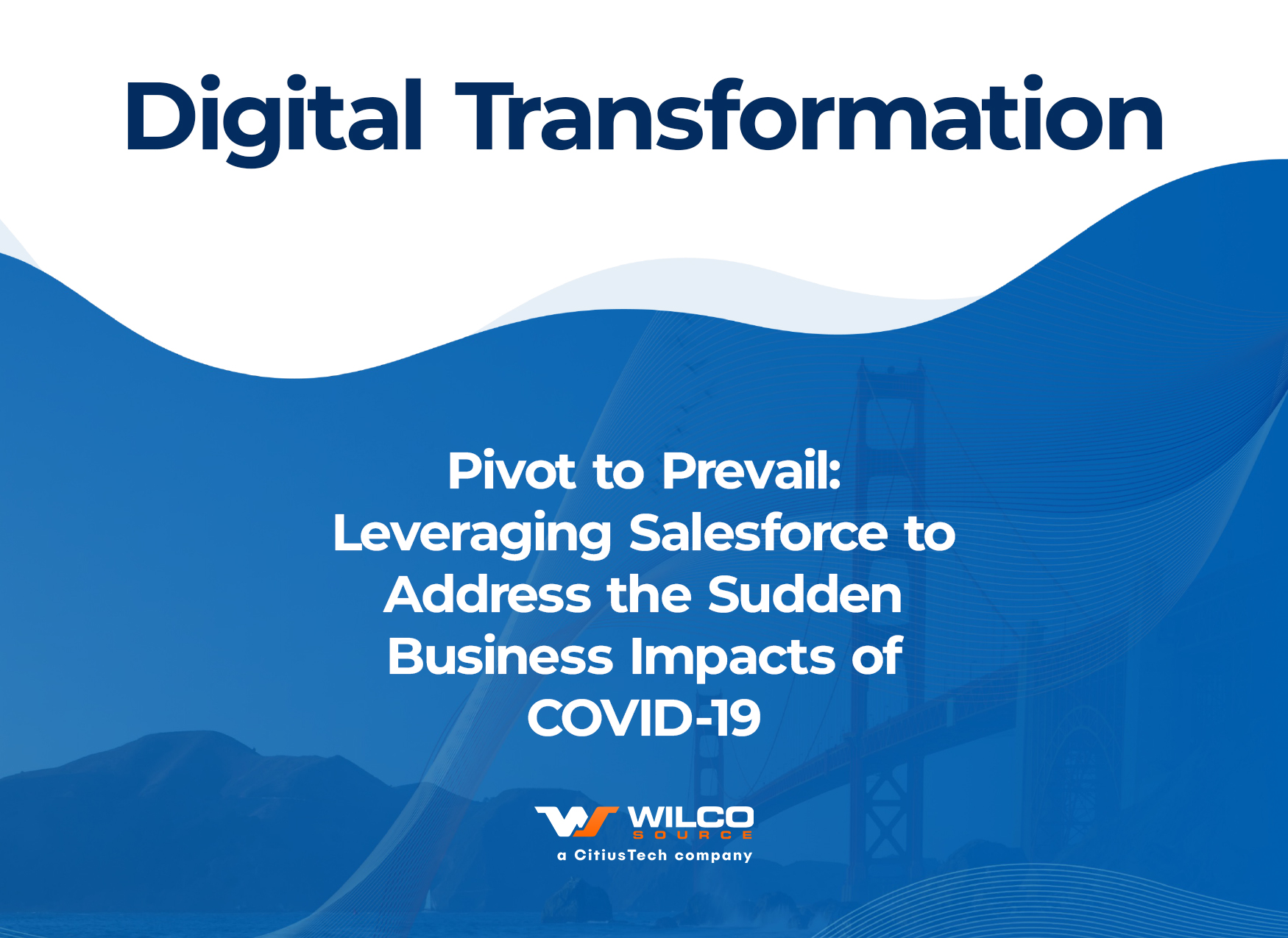 Digital Transformation

Pivot to Prevail: Leveraging Salesforce to Address the Sudden Business Impacts of COVID-19

WILCO
SOURCE
a CitiusTech company